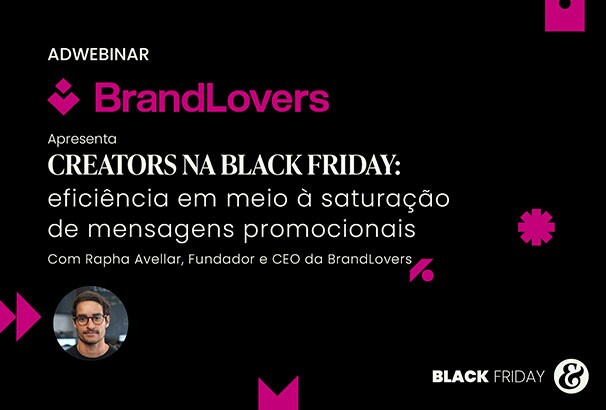 ADWEBINAR

BrandLovers

Apresenta

CREATORS NA BLACK FRIDAY: eficiência em meio à saturação de mensagens promocionais

Com Rapha Avellar, Fundador e CEO da BrandLovers

BLACK FRIDAY &